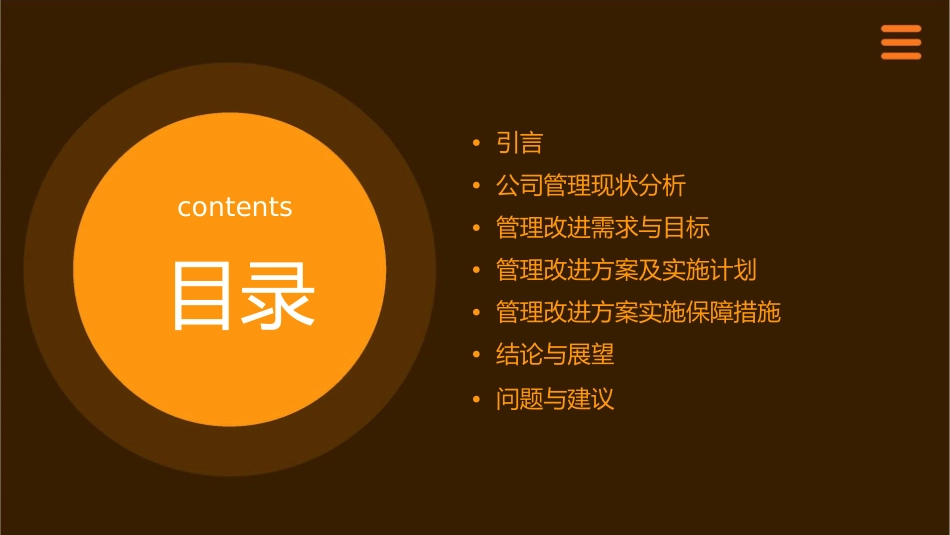 contents

目录

• 引言
• 公司管理现状分析
• 管理改进需求与目标
• 管理改进方案及实施计划
• 管理改进方案实施保障措施
• 结论与展望
• 问题与建议